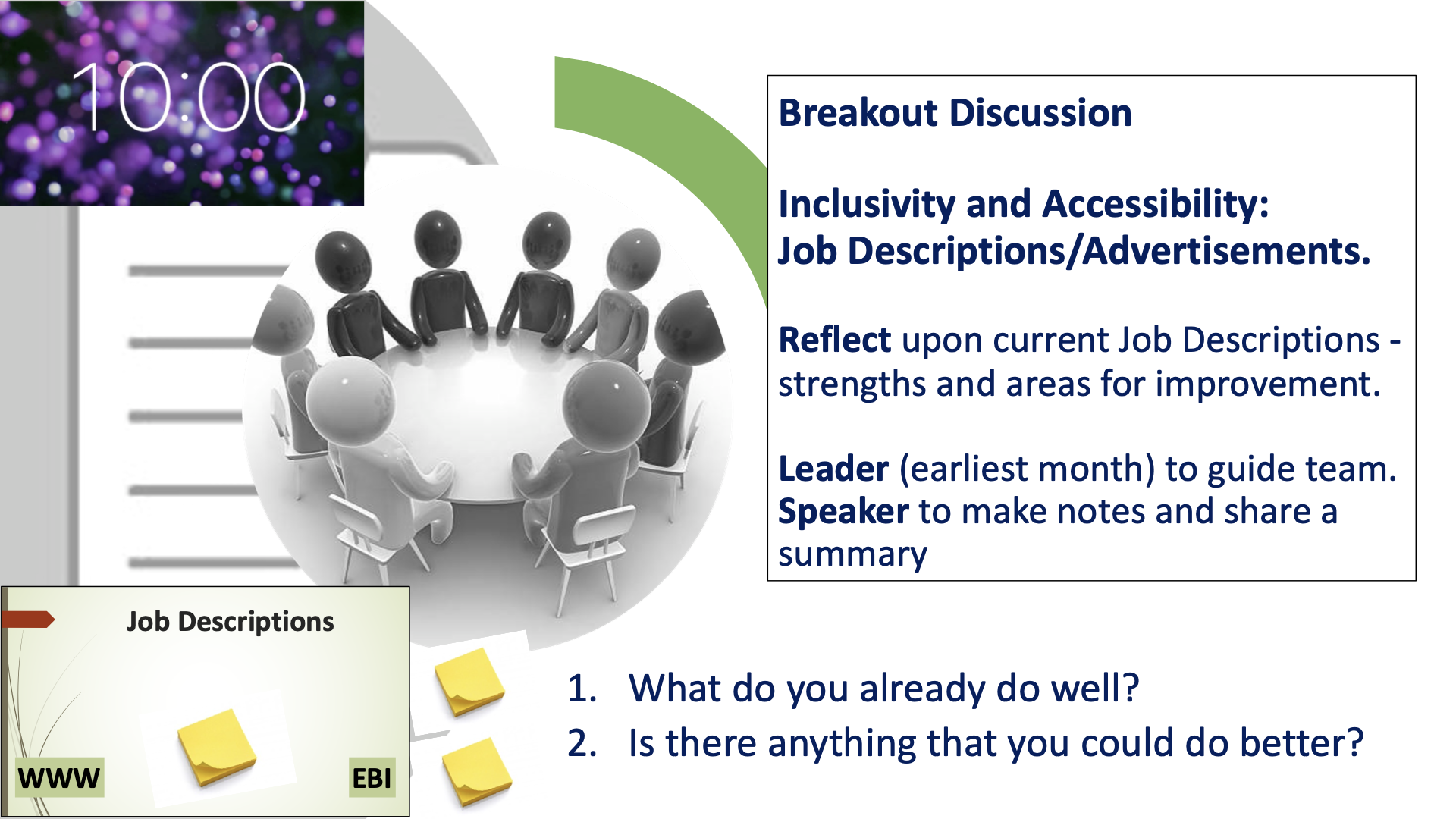 10:00

Breakout Discussion

Inclusivity and Accessibility:
Job Descriptions/Advertisements.

Reflect upon current Job Descriptions - strengths and areas for improvement.

Leader (earliest month) to guide team.
Speaker to make notes and share a summary

Job Descriptions

WWW

EBI

1. What do you already do well?
2. Is there anything that you could do better?